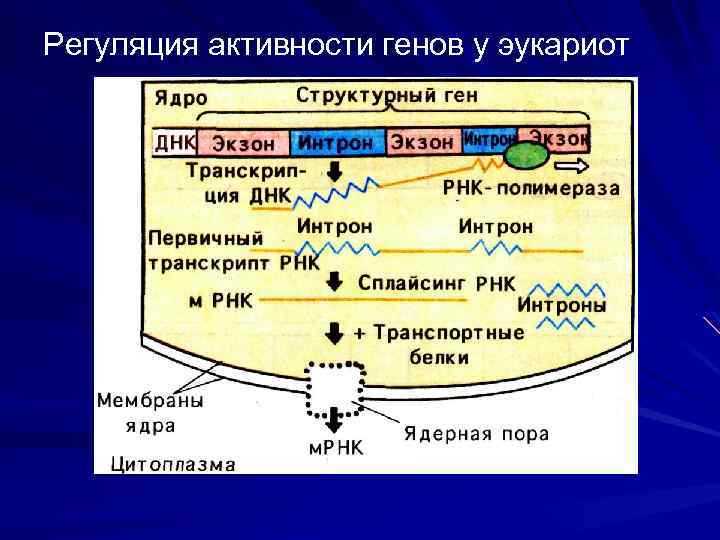 Регуляция активности генов у эукариот

Ядро

Структурный ген

ДНК

Экзон

Интрон

Экзон

Интрон

Экзон

Транскрипция ДНК

РНК-полимераза

Первичный транскрипт РНК

Интрон

Интрон

Сплайсинг РНК

м РНК

Интроны

+ Транспортные белки

Мембраны ядра

Ядерная пора

мРНК

Цитоплазма